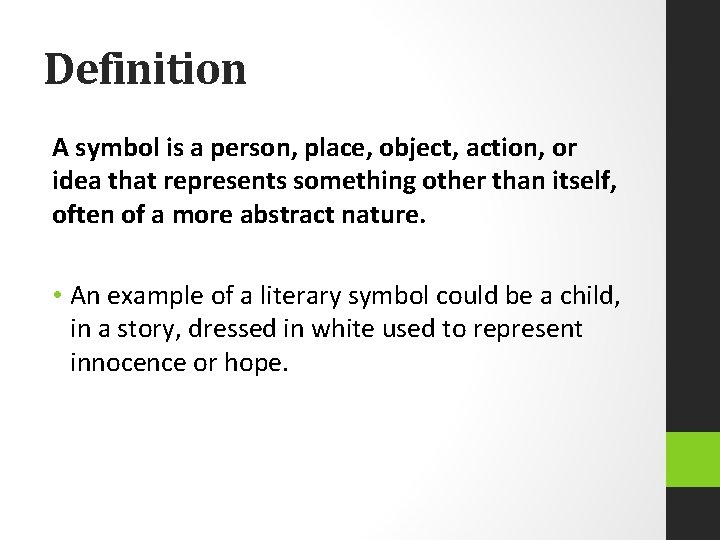 Definition

A symbol is a person, place, object, action, or idea that represents something other than itself, often of a more abstract nature.

• An example of a literary symbol could be a child, in a story, dressed in white used to represent innocence or hope.